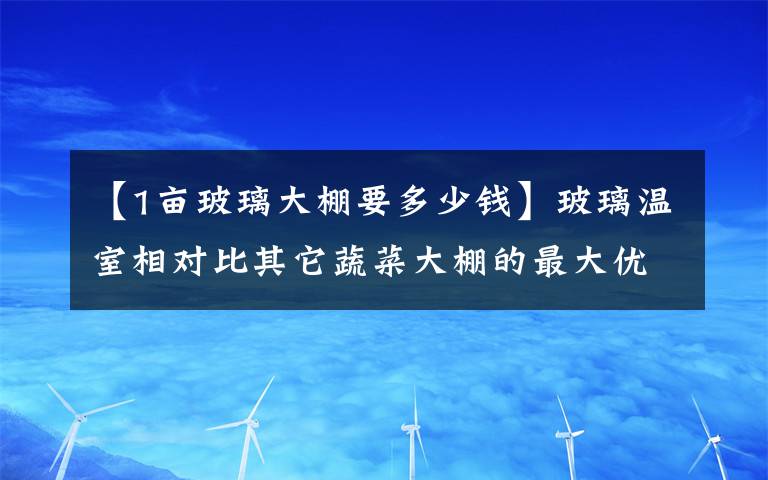 【1亩玻璃大棚要多少钱】玻璃温室相对比其它蔬菜大棚的最大优